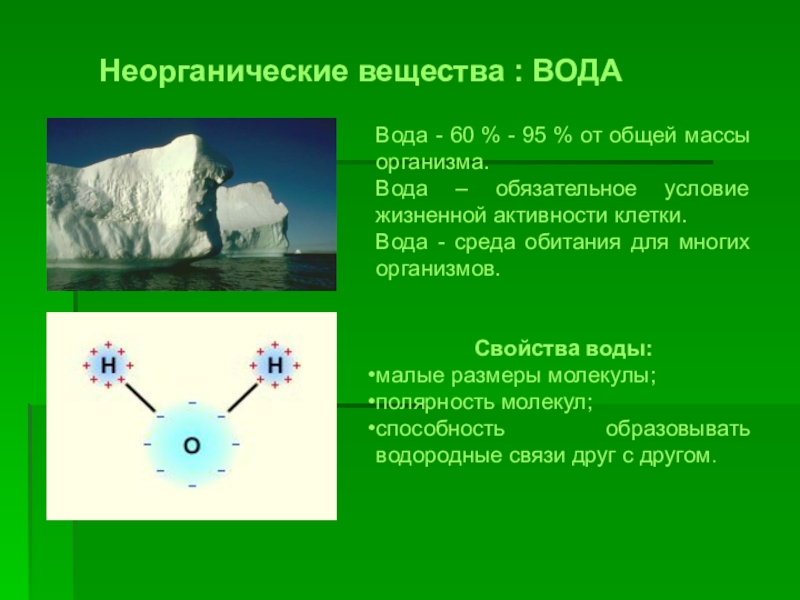 Неорганические вещества : ВОДА

Вода - 60 % - 95 % от общей массы организма.

Вода – обязательное условие жизненной активности клетки.

Вода - среда обитания для многих организмов.

H H O

Свойства воды:

•малые размеры молекулы;
•полярность молекул;
•способность образовывать водородные связи друг с другом.